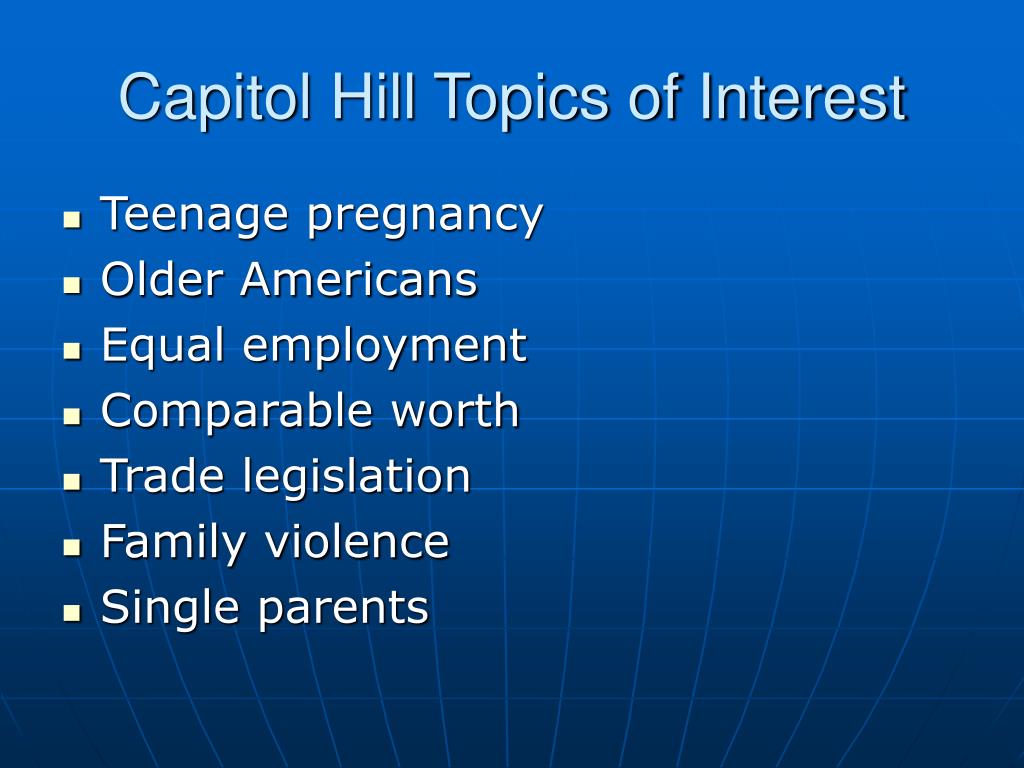 Capitol Hill Topics of Interest

- Teenage pregnancy
- Older Americans
- Equal employment
- Comparable worth
- Trade legislation
- Family violence
- Single parents